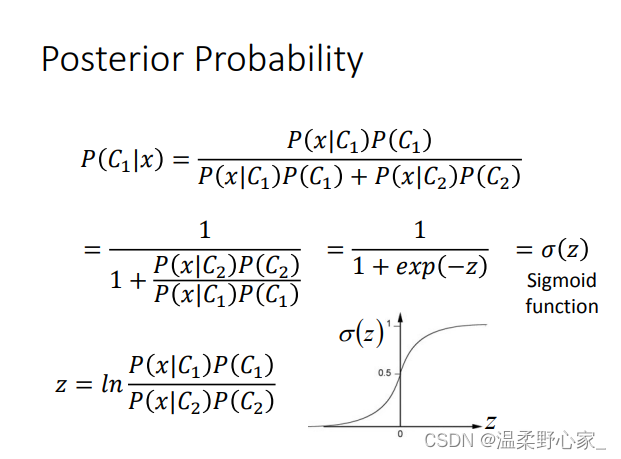 Posterior Probability

$P(C_1|x) = \frac{P(x|C_1)P(C_1)}{P(x|C_1)P(C_1) + P(x|C_2)P(C_2)}$

$= \frac{1}{1 + \frac{P(x|C_2)P(C_2)}{P(x|C_1)P(C_1)}}$ $= \frac{1}{1 + exp(-z)}$ $= \sigma(z)$

Sigmoid function

$z = ln\frac{P(x|C_1)P(C_1)}{P(x|C_2)P(C_2)}$

$\sigma(z)$
1
0.5
0
$z$

CSDN @温柔野心家_